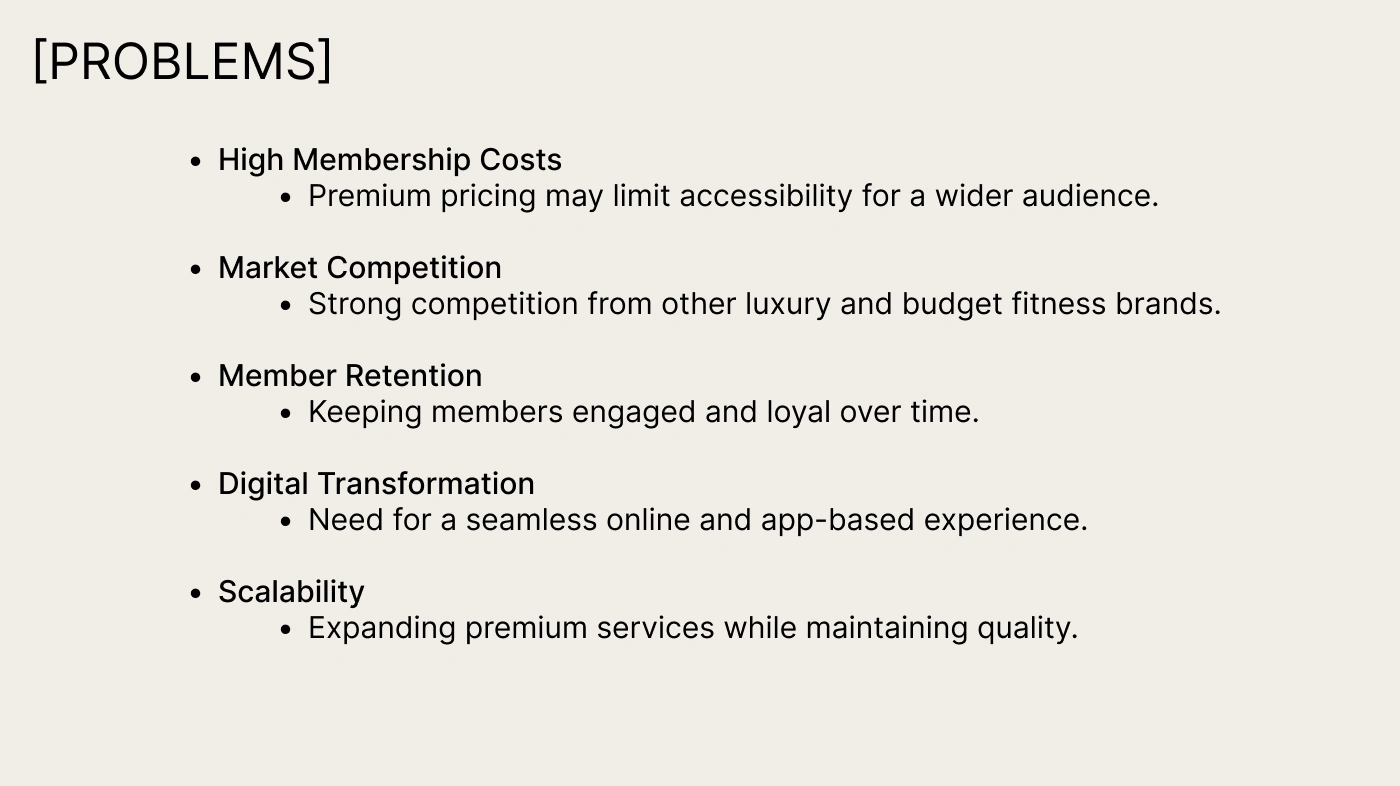 [PROBLEMS]

- High Membership Costs
  - Premium pricing may limit accessibility for a wider audience.

- Market Competition
  - Strong competition from other luxury and budget fitness brands.

- Member Retention
  - Keeping members engaged and loyal over time.

- Digital Transformation
  - Need for a seamless online and app-based experience.

- Scalability
  - Expanding premium services while maintaining quality.